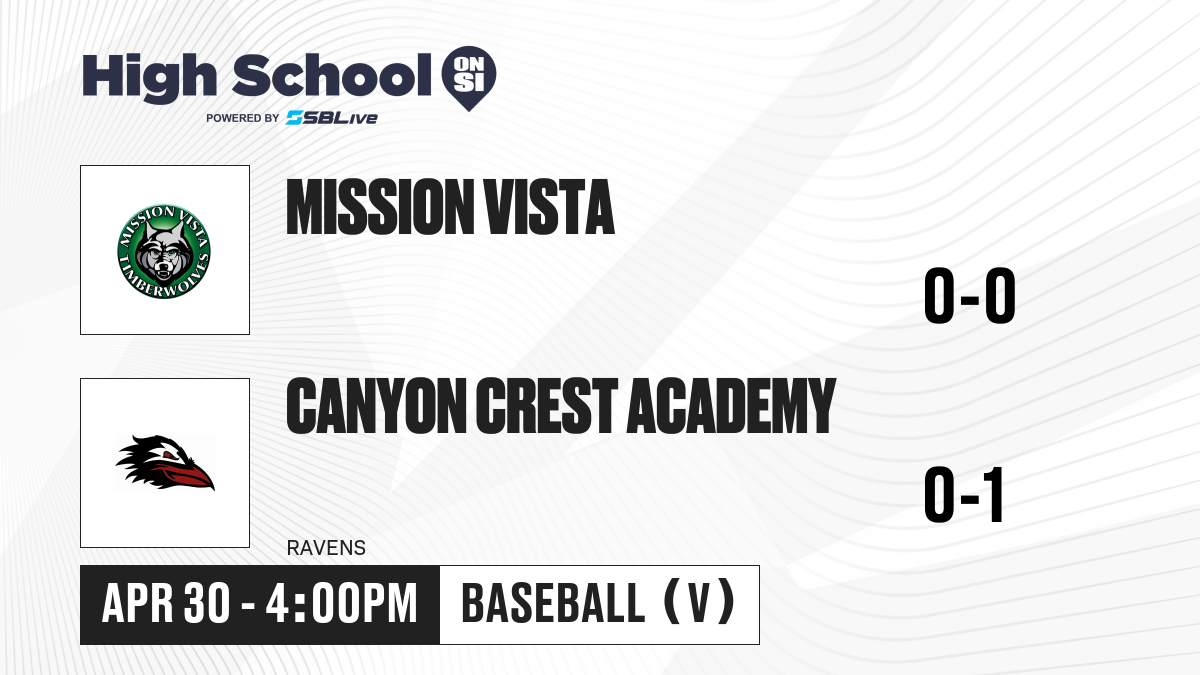 High School ON SI
POWERED BY SBLive

MISSION VISTA TIMBERWOLVES

MISSION VISTA

0-0

CANYON CREST ACADEMY

0-1

RAVENS

APR 30 - 4:00PM

BASEBALL (V)